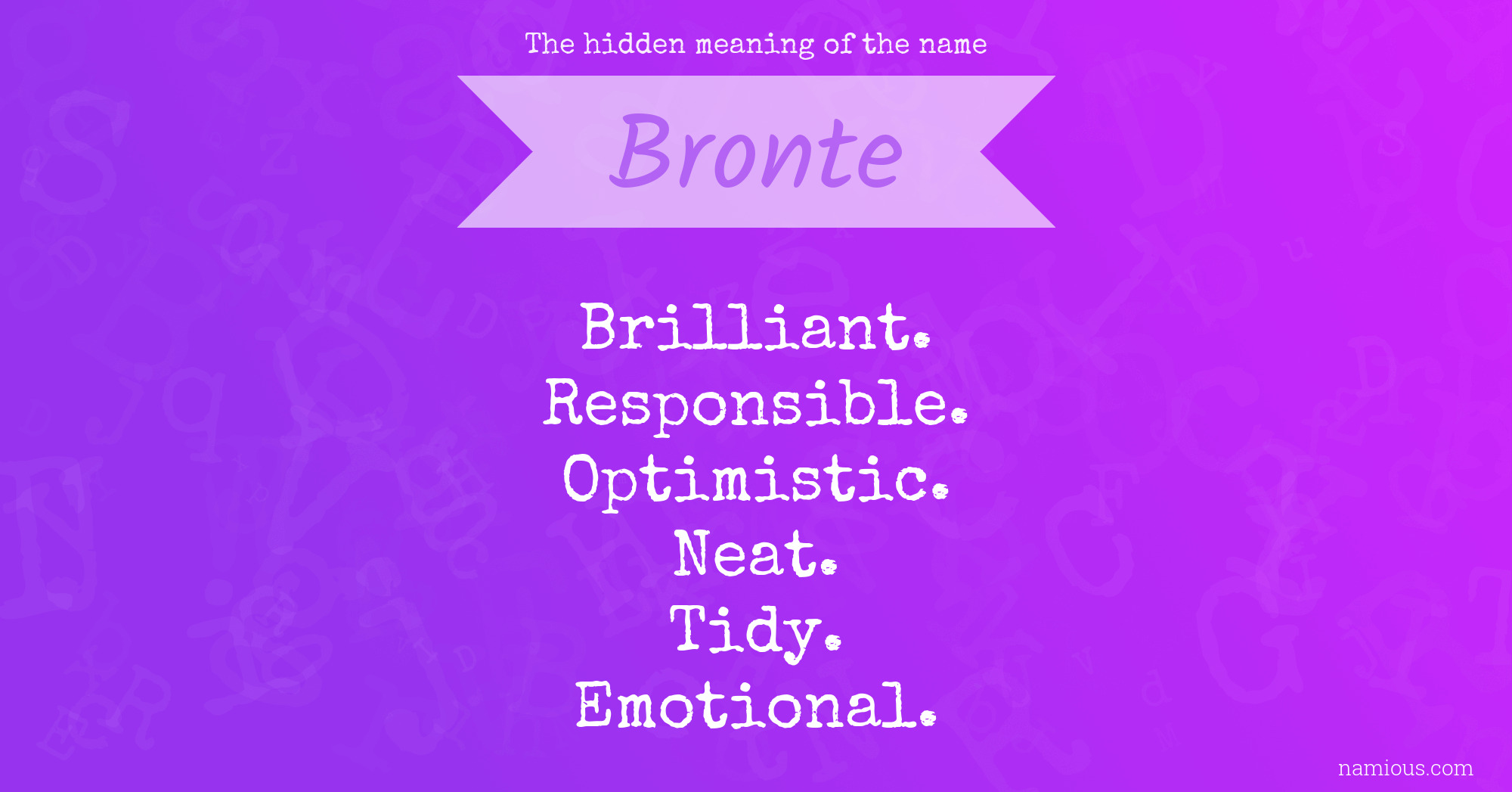 The hidden meaning of the name

Bronte

Brilliant.
Responsible.
Optimistic.
Neat.
Tidy.
Emotional.

namious.com